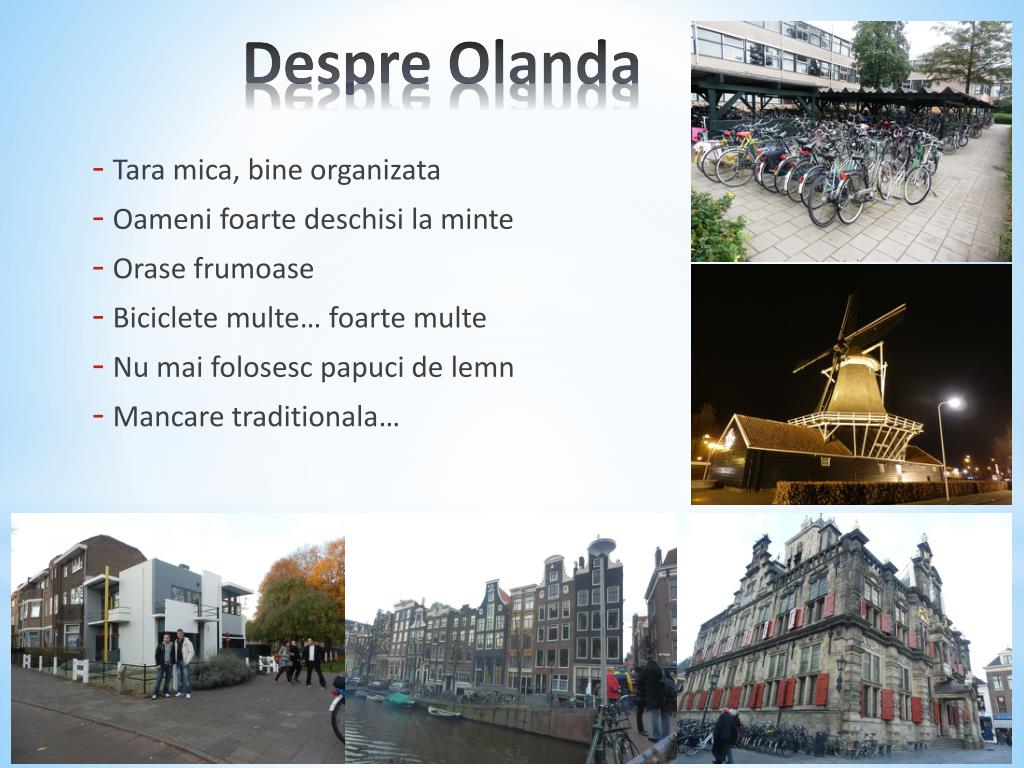 Despre Olanda

- Tara mica, bine organizata
- Oameni foarte deschisi la minte
- Orase frumoase
- Biciclete multe… foarte multe
- Nu mai folosesc papuci de lemn
- Mancare traditionala…